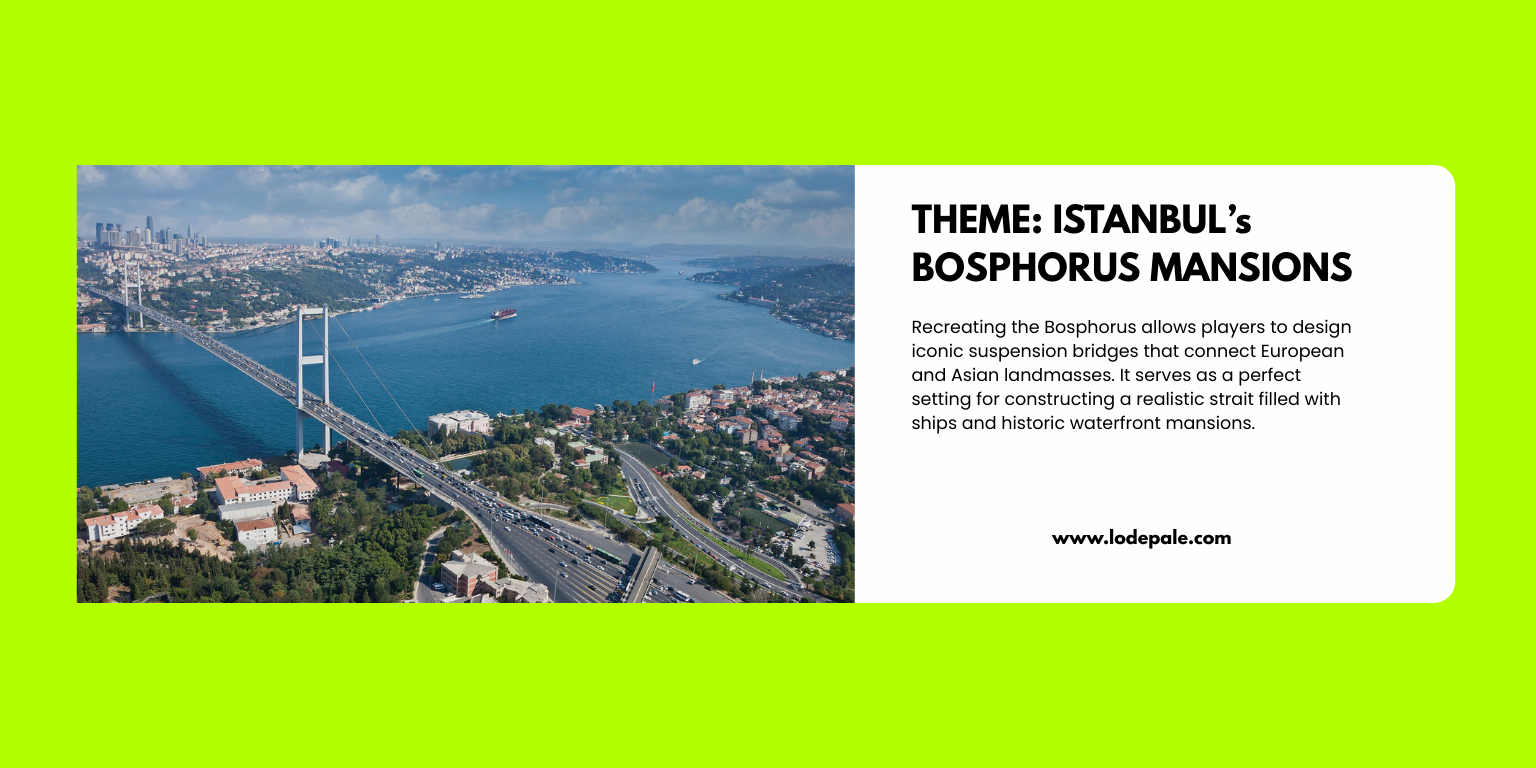 THEME: ISTANBUL's BOSPHORUS MANSIONS

Recreating the Bosphorus allows players to design iconic suspension bridges that connect European and Asian landmasses. It serves as a perfect setting for constructing a realistic strait filled with ships and historic waterfront mansions.

www.lodepale.com